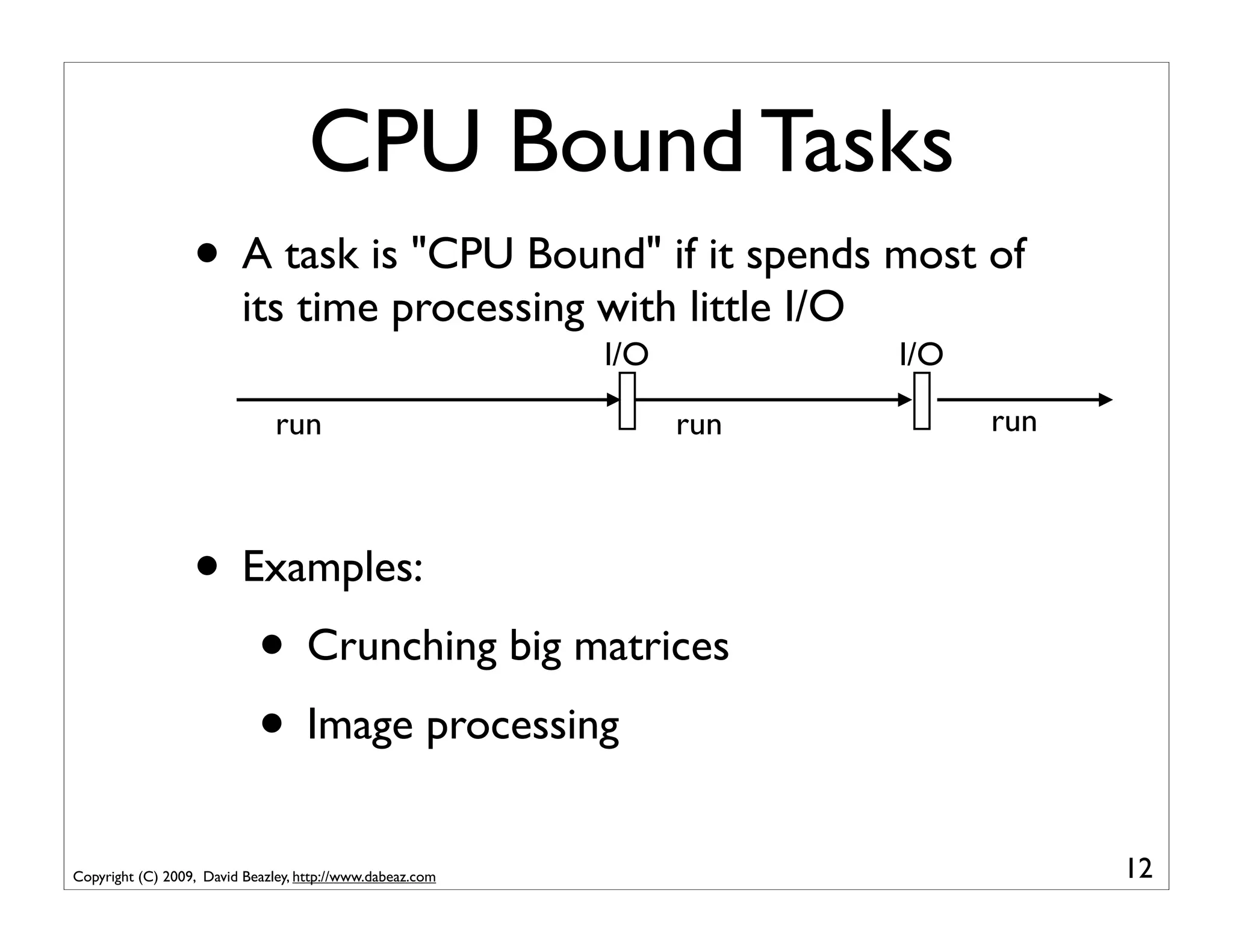 CPU Bound Tasks

• A task is "CPU Bound" if it spends most of its time processing with little I/O

I/O
I/O
run
run
run

• Examples:

• Crunching big matrices

• Image processing

Copyright (C) 2009, David Beazley, http://www.dabeaz.com

12